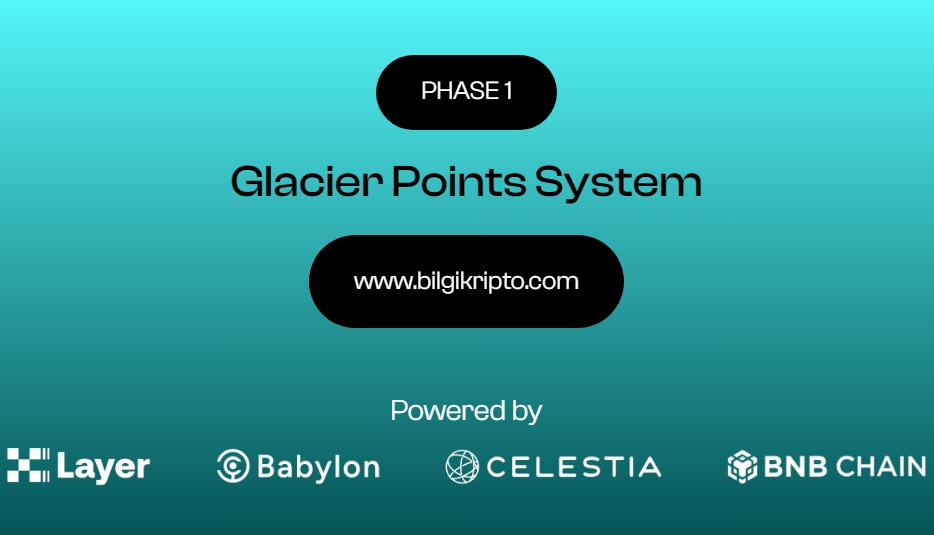 PHASE 1

Glacier Points System

www.bilgikripto.com

Powered by

Layer Babylon CELESTIA BNB CHAIN